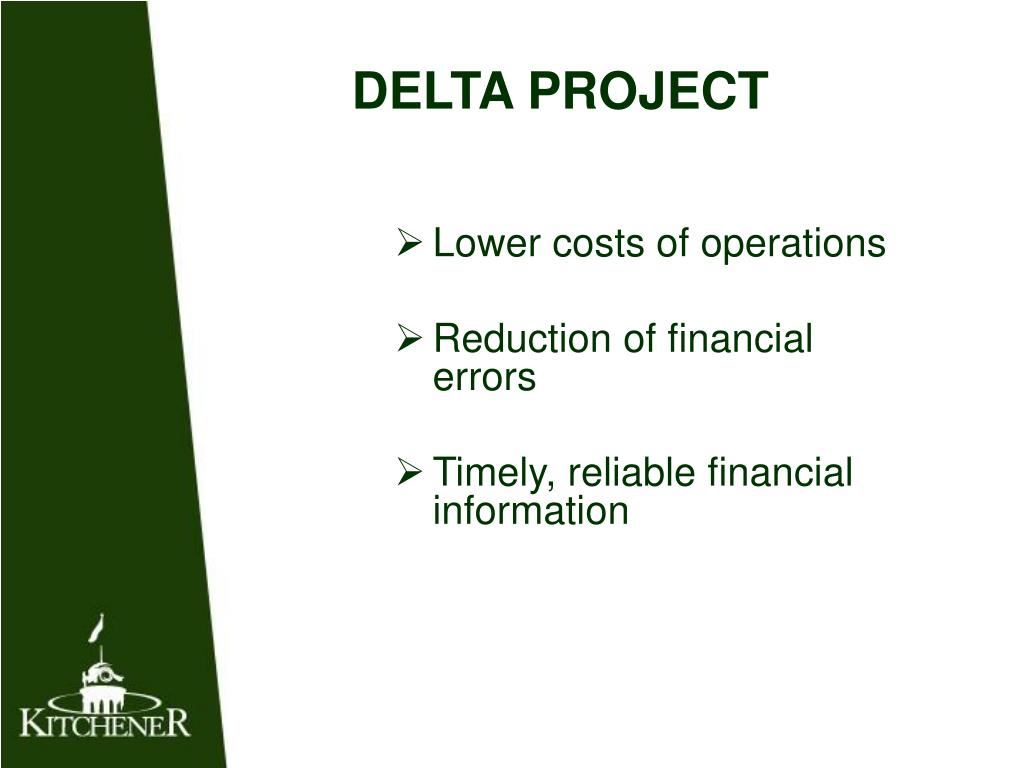 DELTA PROJECT

➢ Lower costs of operations

➢ Reduction of financial errors

➢ Timely, reliable financial information

KITCHENER